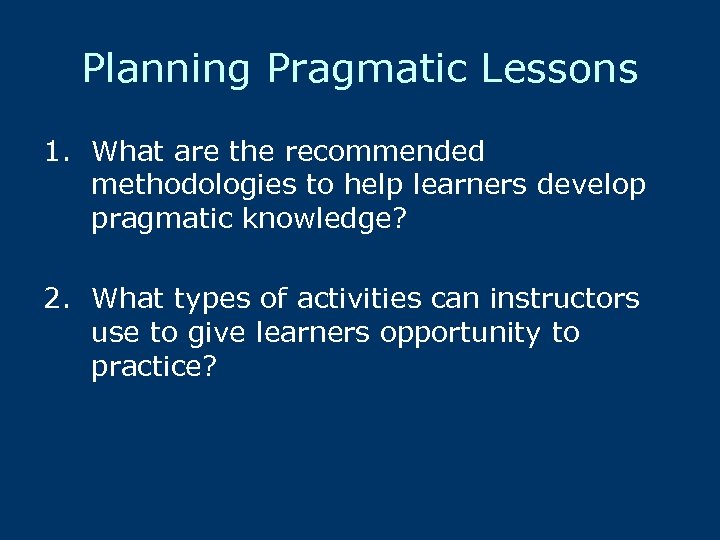 Planning Pragmatic Lessons

1. What are the recommended methodologies to help learners develop pragmatic knowledge?

2. What types of activities can instructors use to give learners opportunity to practice?